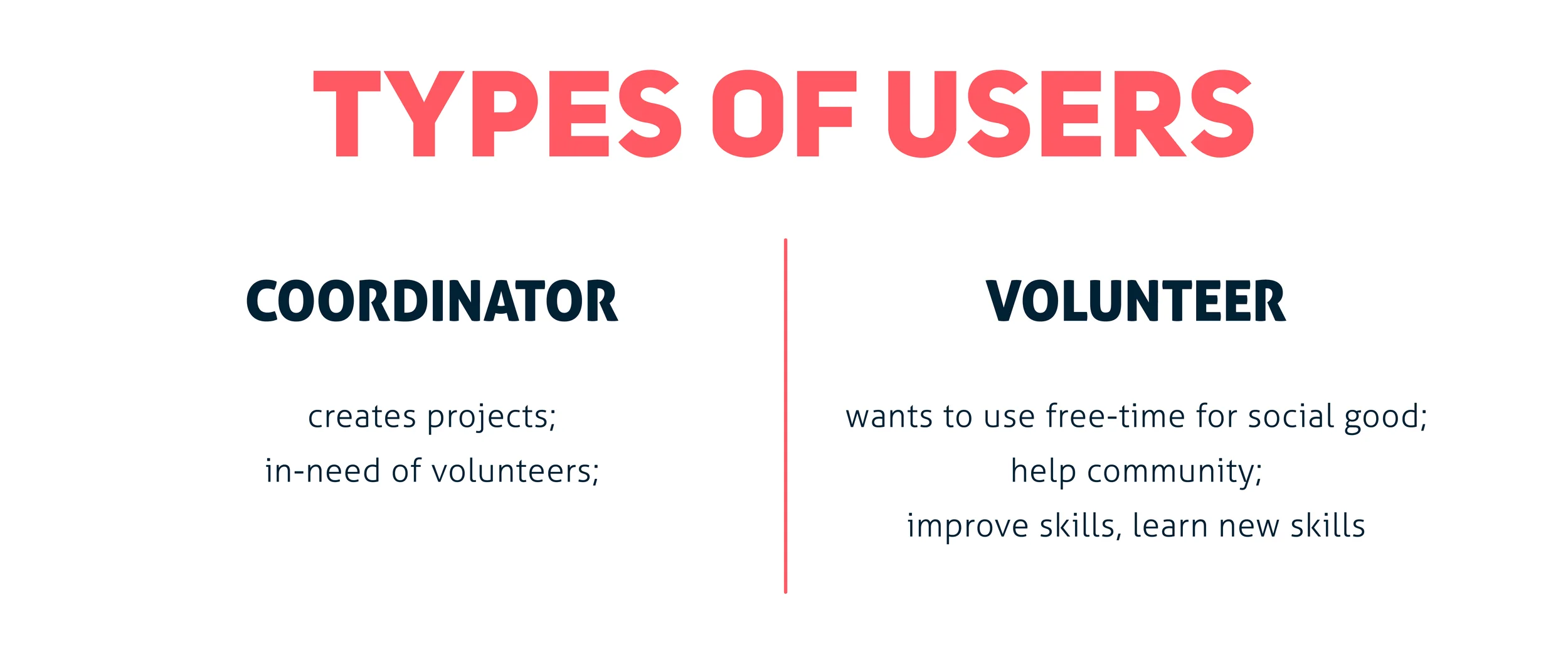 TYPES OF USERS

COORDINATOR

creates projects;
in-need of volunteers;

VOLUNTEER

wants to use free-time for social good;
help community;
improve skills, learn new skills